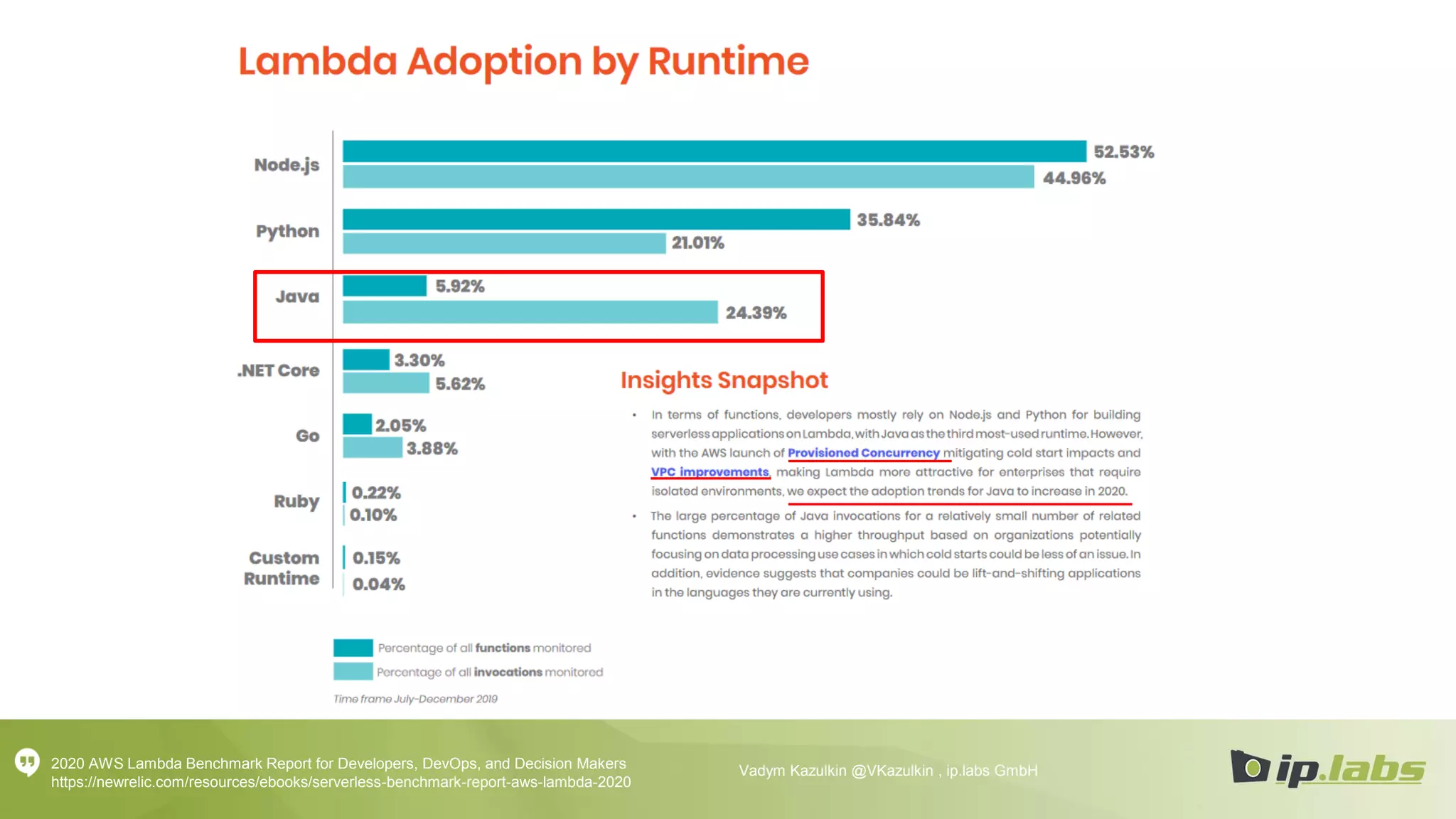 Lambda Adoption by Runtime

Node.js 52.53% 44.96%

Python 35.84% 21.01%

Java 5.92% 24.39%

.NET Core 3.30% 5.62%

Go 2.05% 3.88%

Ruby 0.22% 0.10%

Custom Runtime 0.15% 0.04%

Percentage of all functions monitored

Percentage of all invocations monitored

Time frame July-December 2019

Insights Snapshot

• In terms of functions, developers mostly rely on Node.js and Python for building serverless applications on Lambda, with Java as the third most-used runtime. However, with the AWS launch of Provisioned Concurrency mitigating cold start impacts and VPC improvements, making Lambda more attractive for enterprises that require isolated environments, we expect the adoption trends for Java to increase in 2020.

• The large percentage of Java invocations for a relatively small number of related functions demonstrates a higher throughput based on organizations potentially focusing on data processing use cases in which cold starts could be less of an issue. In addition, evidence suggests that companies could be lift-and-shifting applications in the languages they are currently using.

2020 AWS Lambda Benchmark Report for Developers, DevOps, and Decision Makers
https://newrelic.com/resources/ebooks/serverless-benchmark-report-aws-lambda-2020

Vadym Kazulkin @VKazulkin , ip.labs GmbH

ip.labs